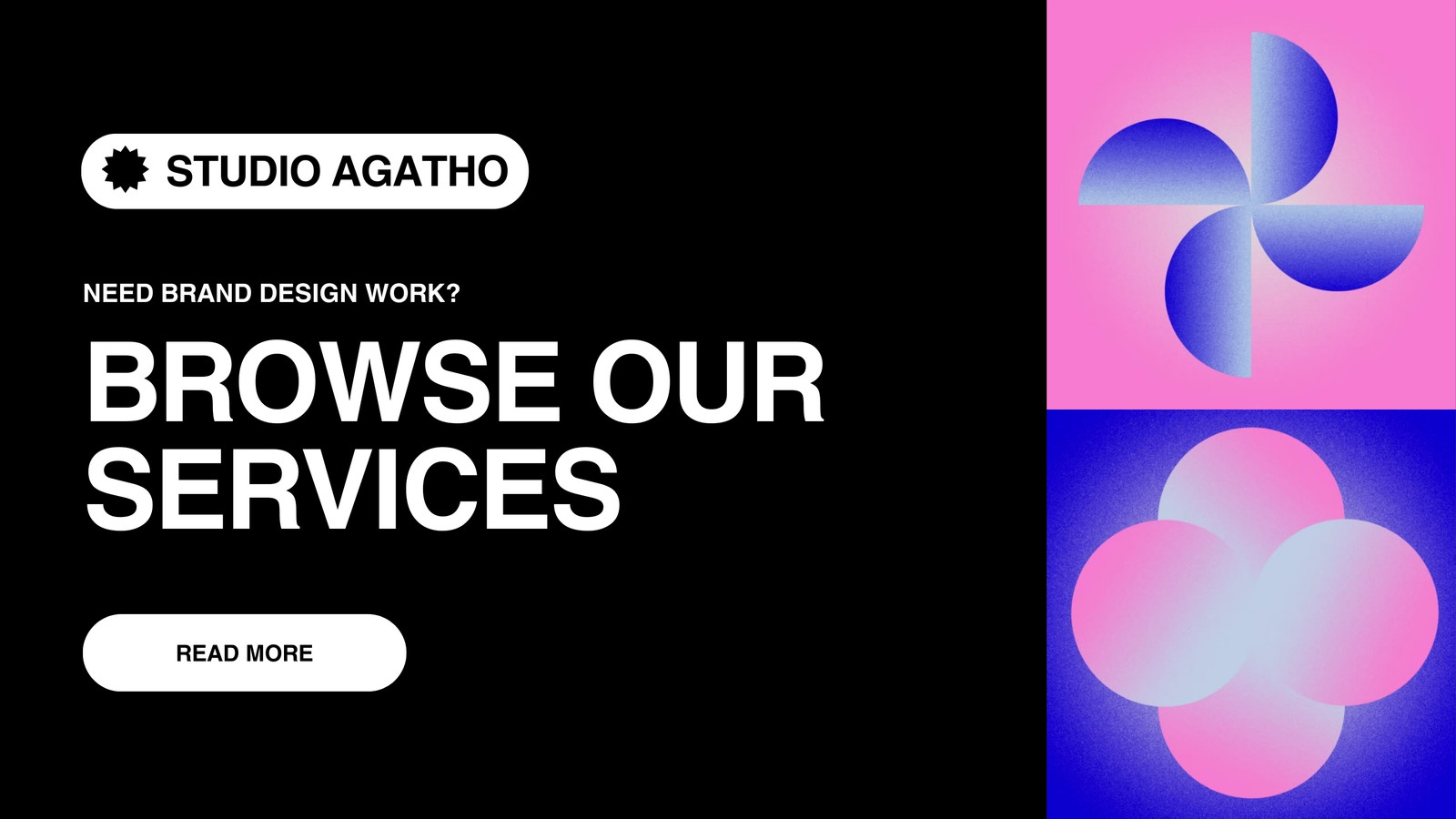 STUDIO AGATHO

NEED BRAND DESIGN WORK?

BROWSE OUR SERVICES

READ MORE